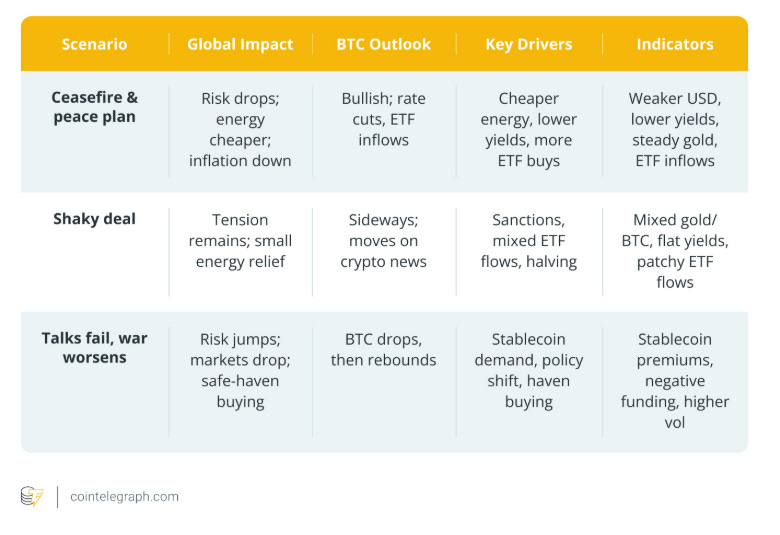 | Scenario | Global Impact | BTC Outlook | Key Drivers | Indicators |
|---|---|---|---|---|
| Ceasefire & peace plan | Risk drops; energy cheaper; inflation down | Bullish; rate cuts, ETF inflows | Cheaper energy, lower yields, more ETF buys | Weaker USD, lower yields, steady gold, ETF inflows |
| Shaky deal | Tension remains; small energy relief | Sideways; moves on crypto news | Sanctions, mixed ETF flows, halving | Mixed gold/ BTC, flat yields, patchy ETF flows |
| Talks fail, war worsens | Risk jumps; markets drop; safe-haven buying | BTC drops, then rebounds | Stablecoin demand, policy shift, haven buying | Stablecoin premiums, negative funding, higher vol |

cointelegraph.com